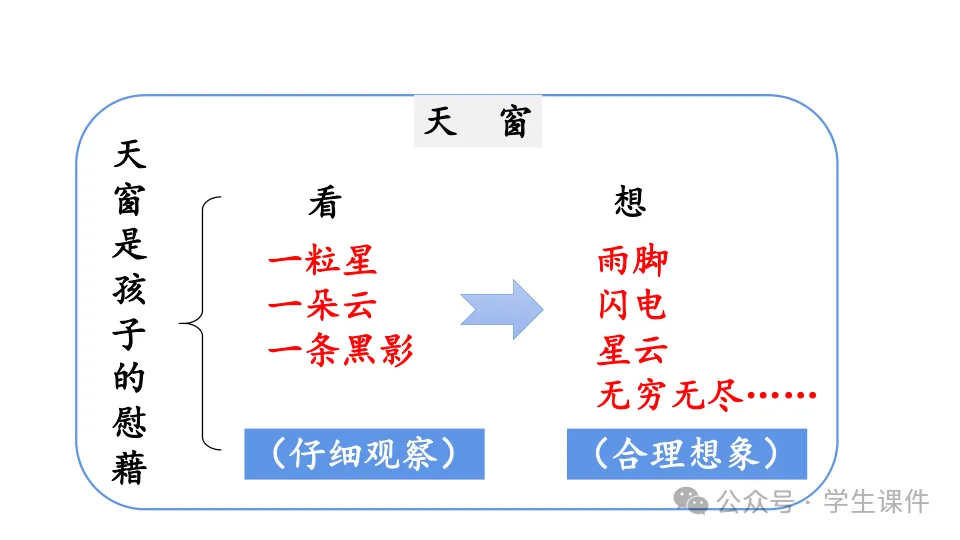 天　窗

天窗是孩子的慰藉

看

一粒星
一朵云
一条黑影

（仔细观察）

想

雨脚
闪电
星云
无穷无尽……

（合理想象）

公众号 · 学生课件